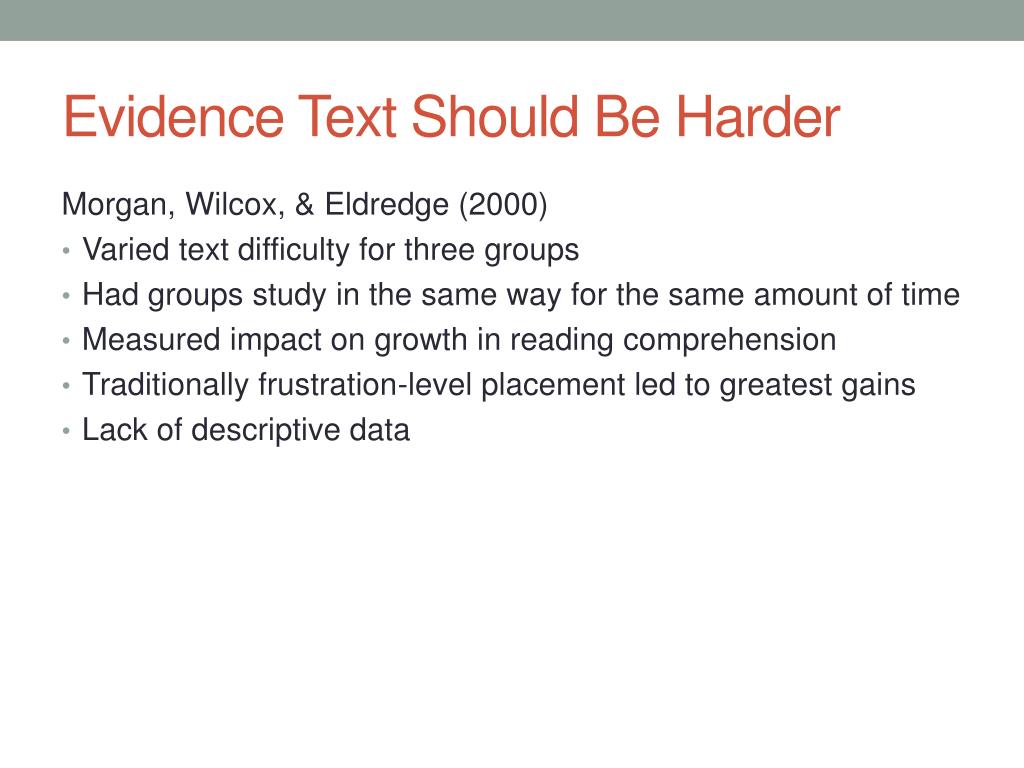 Evidence Text Should Be Harder

Morgan, Wilcox, & Eldredge (2000)

• Varied text difficulty for three groups
• Had groups study in the same way for the same amount of time
• Measured impact on growth in reading comprehension
• Traditionally frustration-level placement led to greatest gains
• Lack of descriptive data